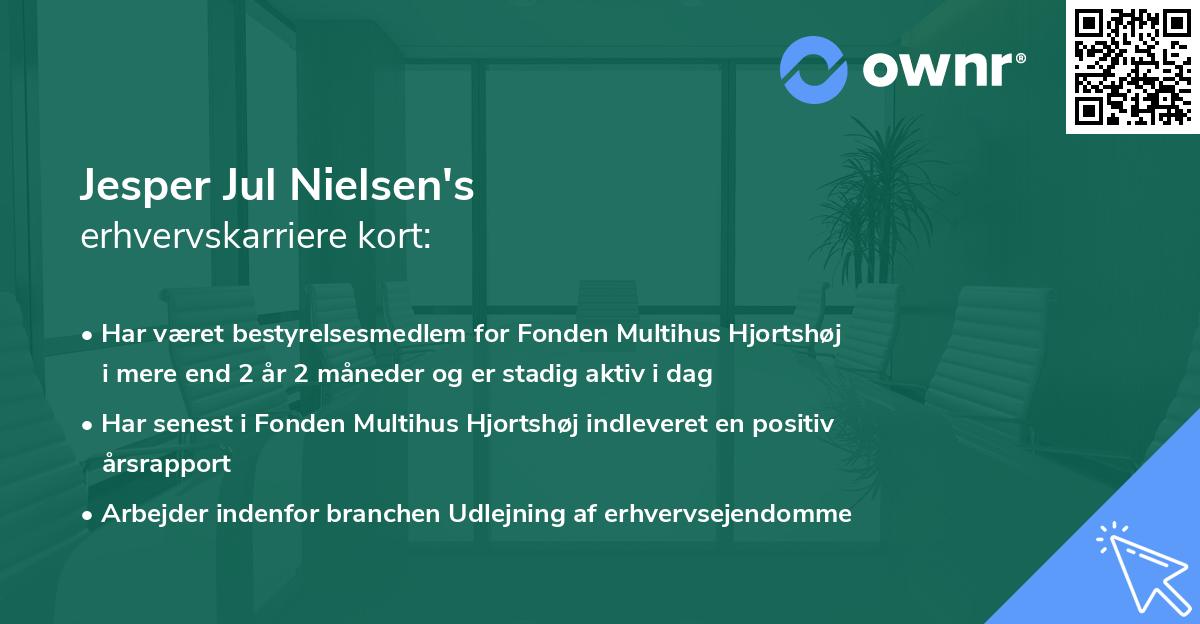 ownr®

Jesper Jul Nielsen's
erhvervskarriere kort:

• Har været bestyrelsesmedlem for Fonden Multihus Hjortshøj i mere end 2 år 2 måneder og er stadig aktiv i dag
• Har senest i Fonden Multihus Hjortshøj indleveret en positiv årsrapport
• Arbejder indenfor branchen Udlejning af erhvervsejendomme